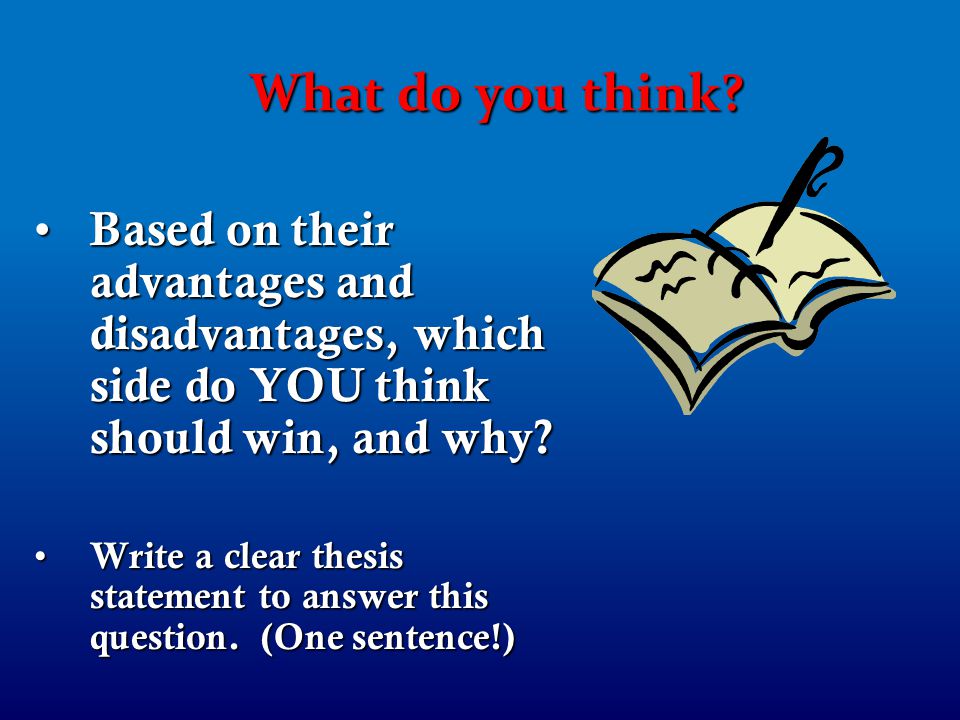 What do you think?

• Based on their advantages and disadvantages, which side do YOU think should win, and why?

• Write a clear thesis statement to answer this question. (One sentence!)